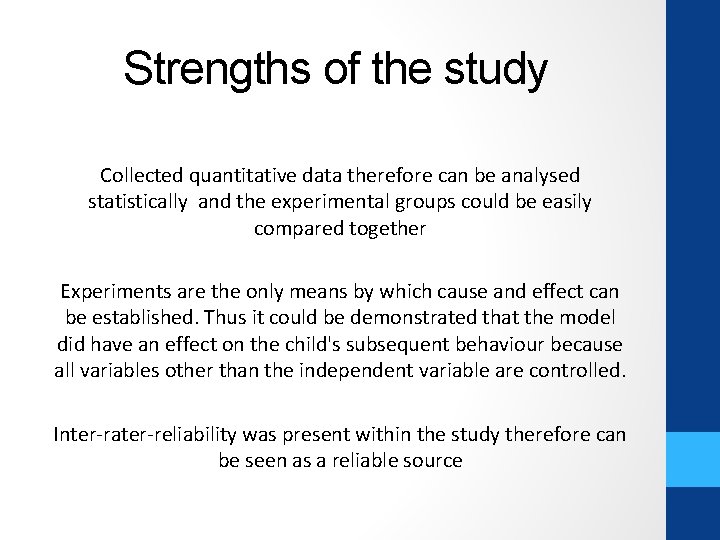 Strengths of the study

Collected quantitative data therefore can be analysed statistically and the experimental groups could be easily compared together

Experiments are the only means by which cause and effect can be established. Thus it could be demonstrated that the model did have an effect on the child's subsequent behaviour because all variables other than the independent variable are controlled.

Inter-rater-reliability was present within the study therefore can be seen as a reliable source